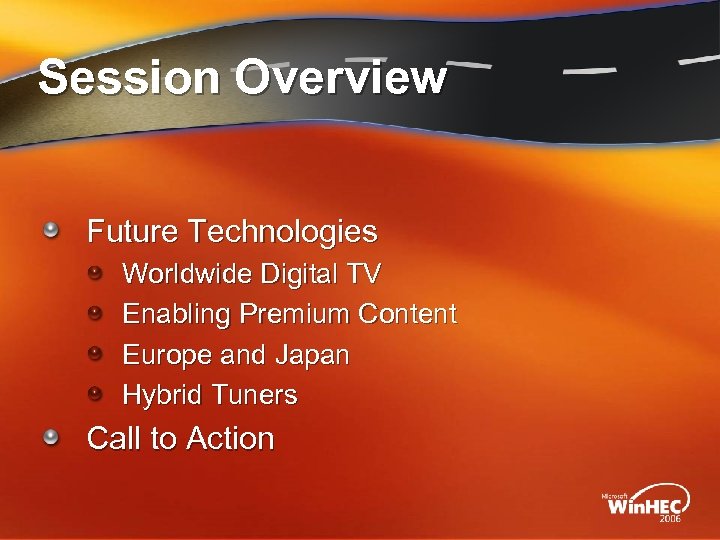 Session Overview

Future Technologies

Worldwide Digital TV

Enabling Premium Content

Europe and Japan

Hybrid Tuners

Call to Action

Microsoft WinHEC 2006